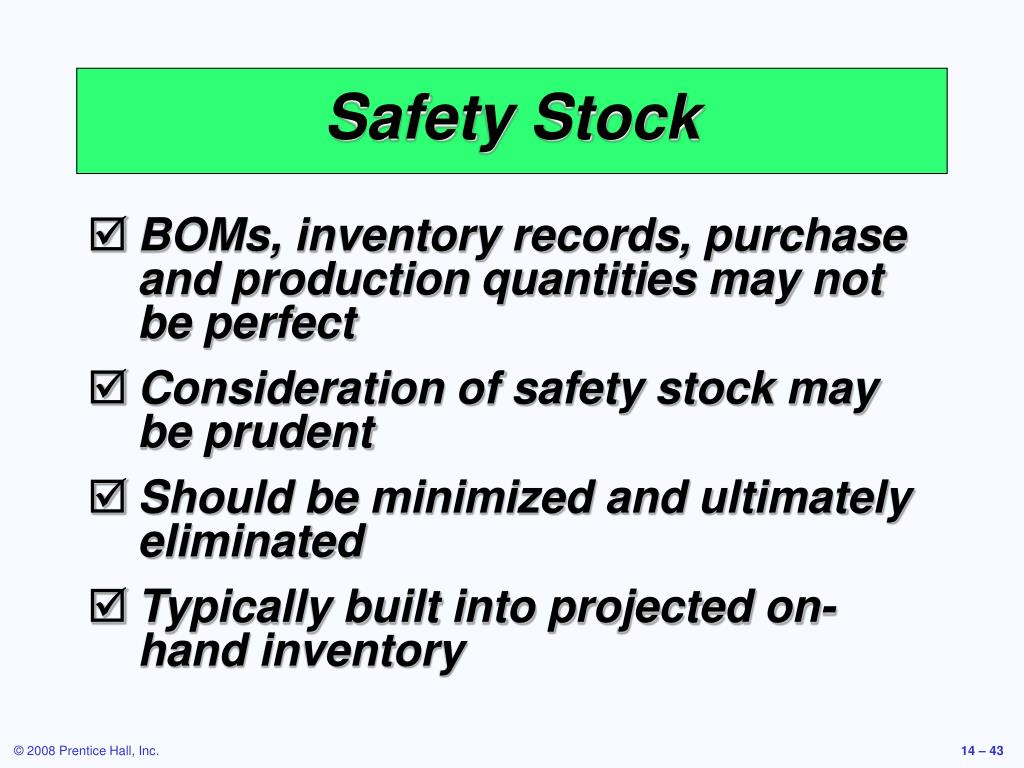 Safety Stock

☑ BOMs, inventory records, purchase and production quantities may not be perfect

☑ Consideration of safety stock may be prudent

☑ Should be minimized and ultimately eliminated

☑ Typically built into projected on-hand inventory

© 2008 Prentice Hall, Inc.

14 – 43